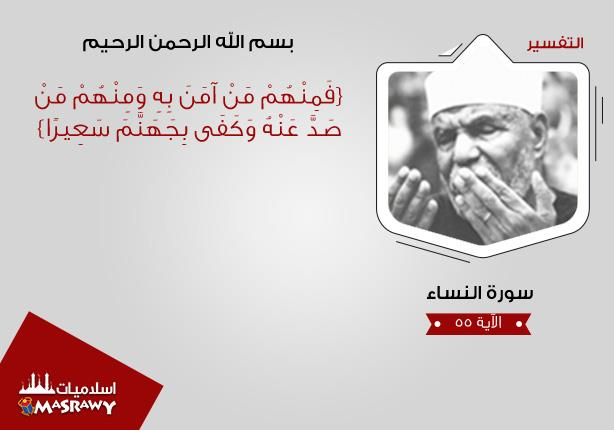 التفسير

بسم الله الرحمن الرحيم

{فَمِنْهُمْ مَنْ آمَنَ بِهِ وَمِنْهُمْ مَنْ صَدَّ عَنْهُ وَكَفَى بِجَهَنَّمَ سَعِيرًا}

سورة النساء

الآية ٥٥

اسلاميات
MASRAWY